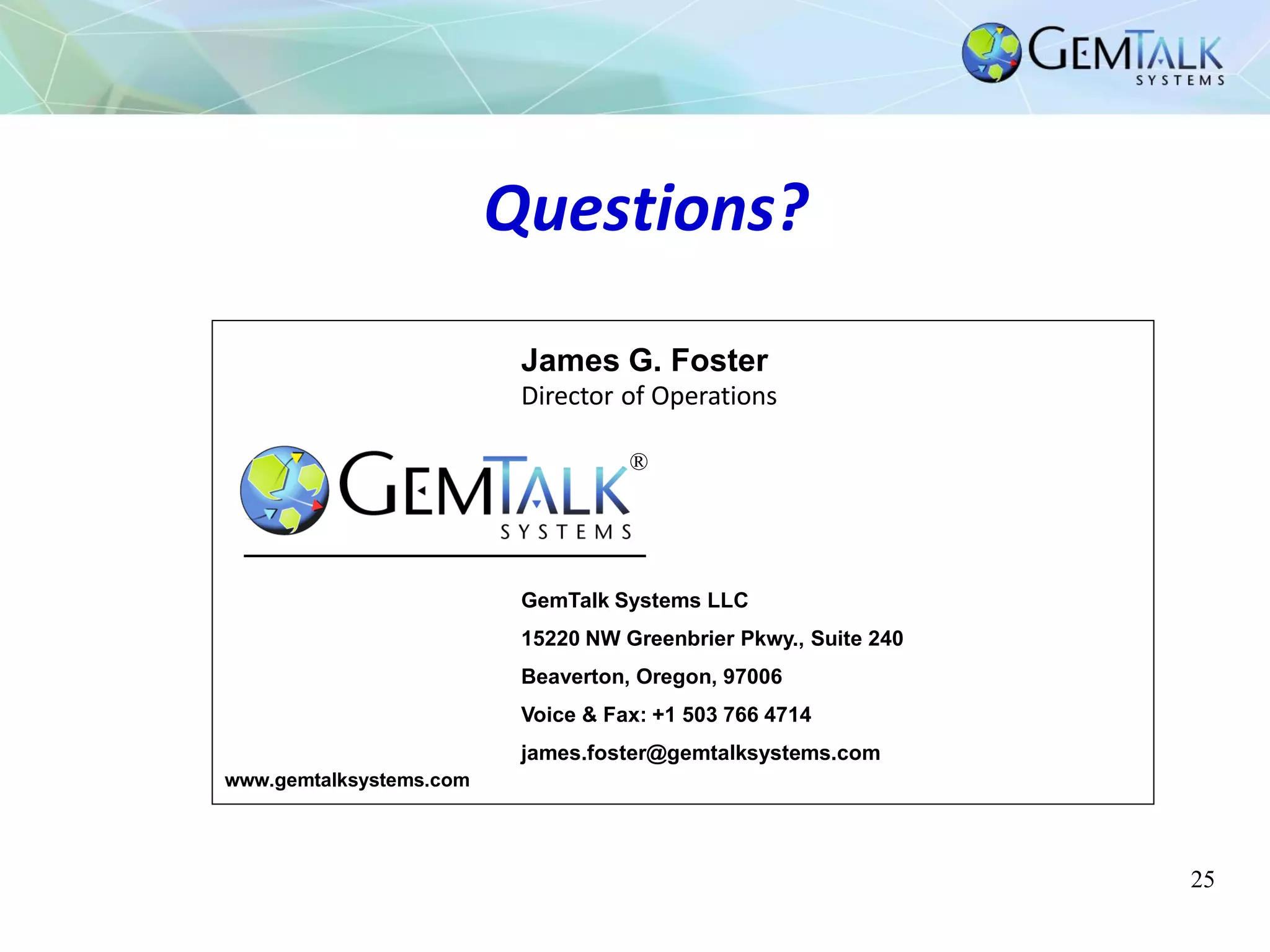 GEMTALK SYSTEMS

Questions?

James G. Foster
Director of Operations

GEMTALK® SYSTEMS

GemTalk Systems LLC
15220 NW Greenbrier Pkwy., Suite 240
Beaverton, Oregon, 97006
Voice & Fax: +1 503 766 4714
james.foster@gemtalksystems.com

www.gemtalksystems.com

25